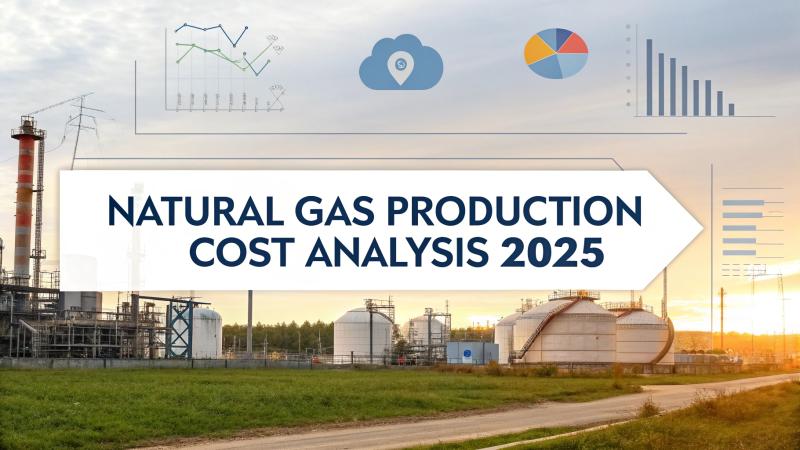 NATURAL GAS PRODUCTION COST ANALYSIS 2025